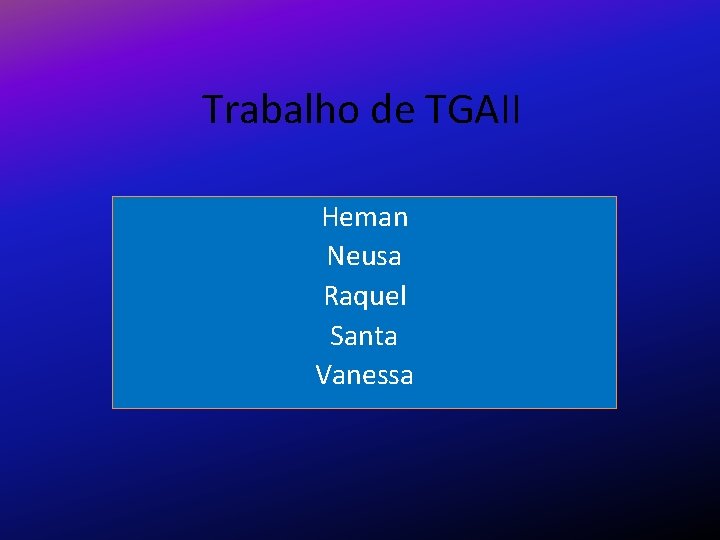 Trabalho de TGAII

Heman
Neusa
Raquel
Santa
Vanessa